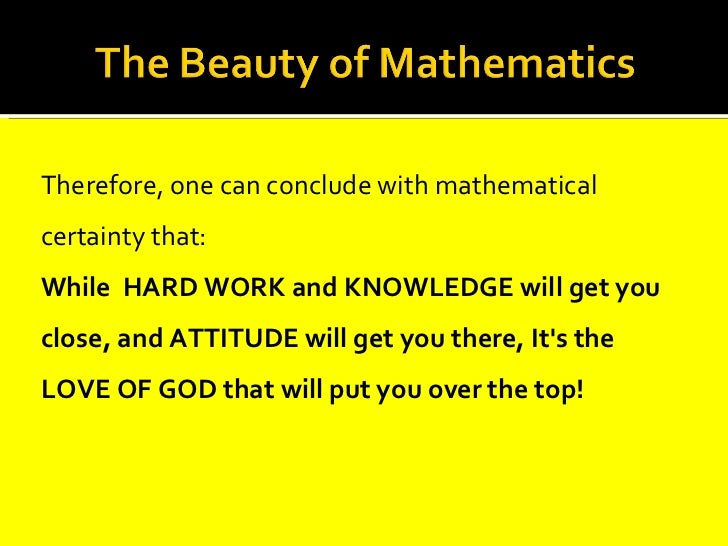 The Beauty of Mathematics

Therefore, one can conclude with mathematical certainty that:

While HARD WORK and KNOWLEDGE will get you close, and ATTITUDE will get you there, It's the LOVE OF GOD that will put you over the top!